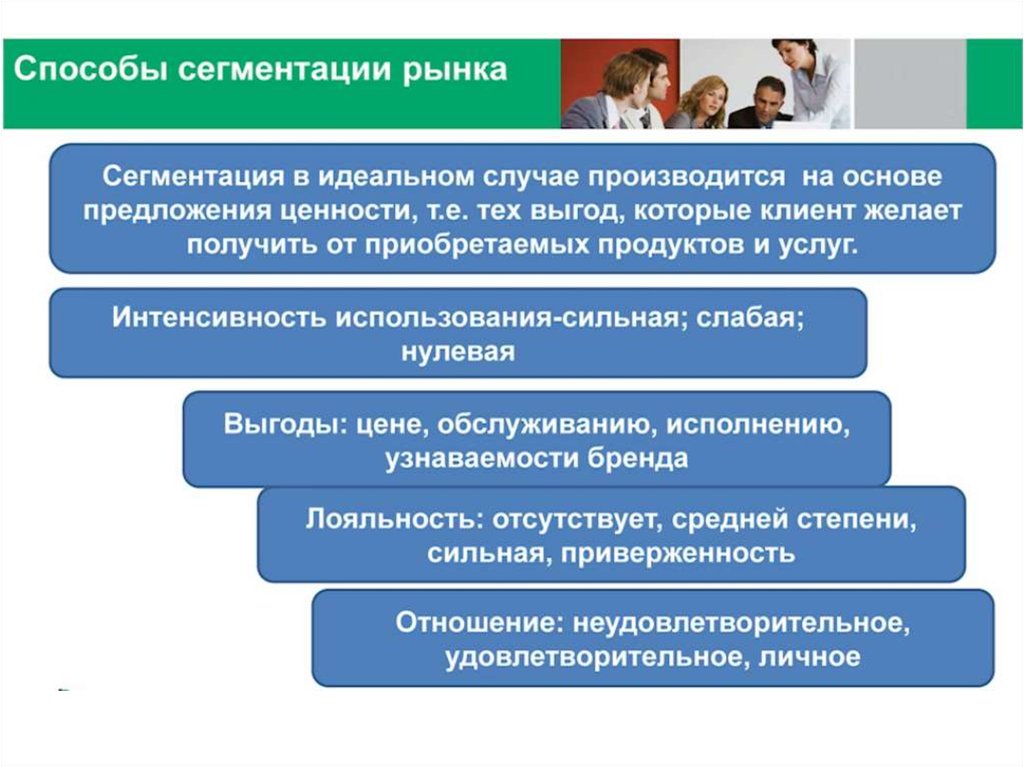 Способы сегментации рынка

Сегментация в идеальном случае производится на основе предложения ценности, т.е. тех выгод, которые клиент желает получить от приобретаемых продуктов и услуг.

Интенсивность использования-сильная; слабая; нулевая

Выгоды: цене, обслуживанию, исполнению, узнаваемости бренда

Лояльность: отсутствует, средней степени, сильная, приверженность

Отношение: неудовлетворительное, удовлетворительное, личное